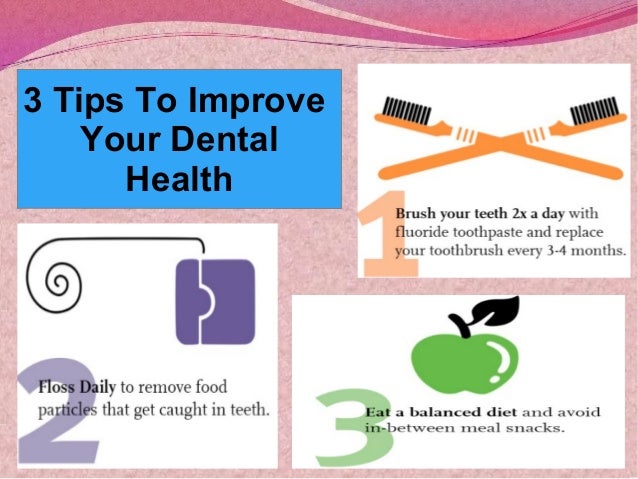 3 Tips To Improve Your Dental Health

1

Brush your teeth 2x a day with fluoride toothpaste and replace your toothbrush every 3-4 months.

2

Floss Daily to remove food particles that get caught in teeth.

3

Eat a balanced diet and avoid in-between meal snacks.